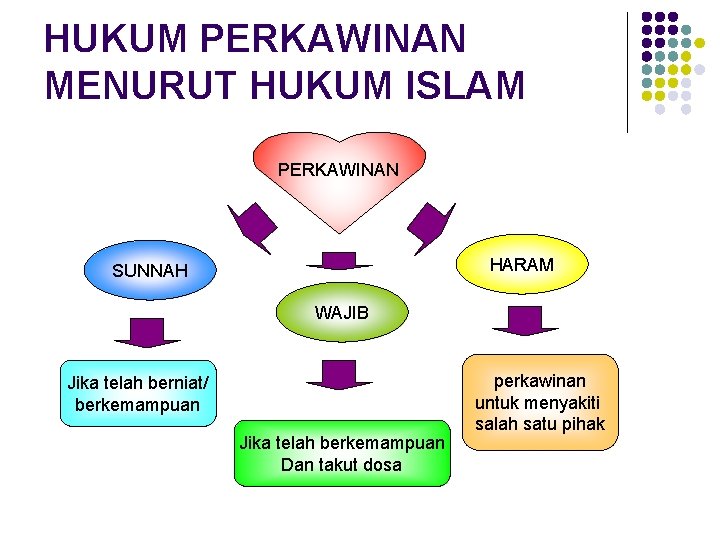 HUKUM PERKAWINAN MENURUT HUKUM ISLAM

PERKAWINAN

SUNNAH

WAJIB

HARAM

Jika telah berniat/ berkemampuan

Jika telah berkemampuan
Dan takut dosa

perkawinan untuk menyakiti salah satu pihak